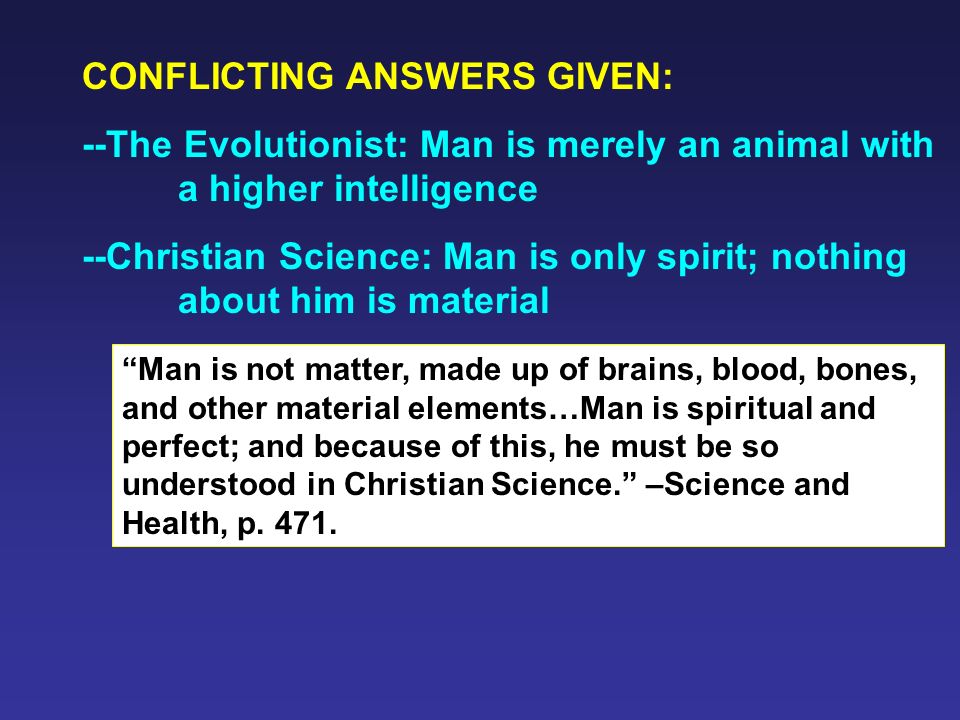 CONFLICTING ANSWERS GIVEN:

--The Evolutionist: Man is merely an animal with a higher intelligence

--Christian Science: Man is only spirit; nothing about him is material

“Man is not matter, made up of brains, blood, bones, and other material elements…Man is spiritual and perfect; and because of this, he must be so understood in Christian Science.” –Science and Health, p. 471.